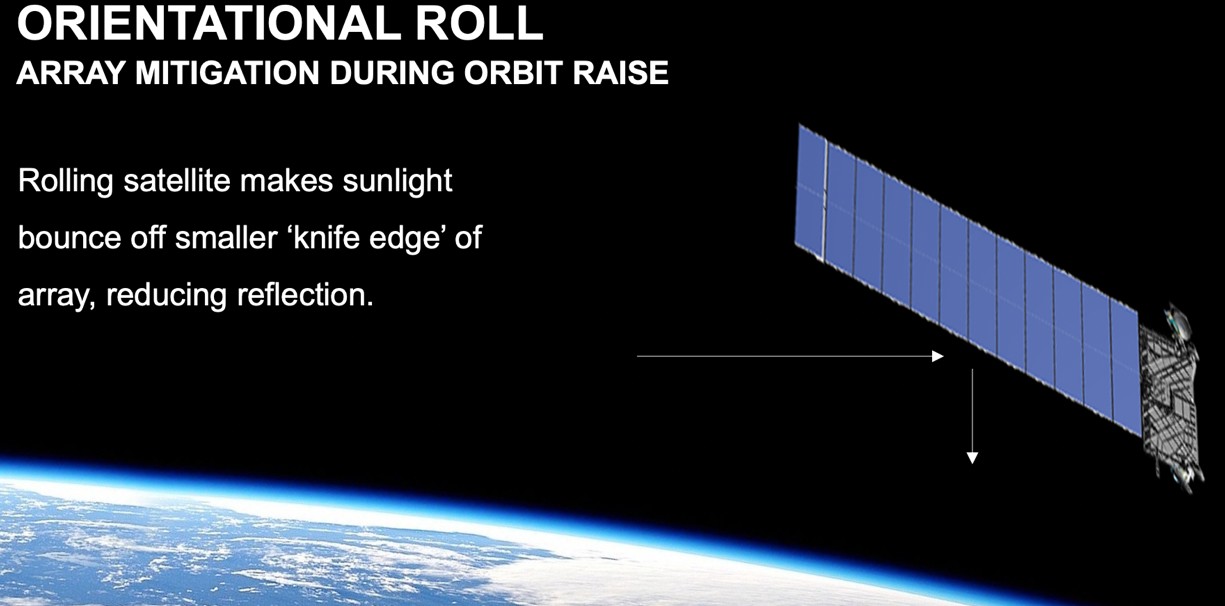 ORIENTATIONAL ROLL
ARRAY MITIGATION DURING ORBIT RAISE

Rolling satellite makes sunlight bounce off smaller ‘knife edge’ of array, reducing reflection.